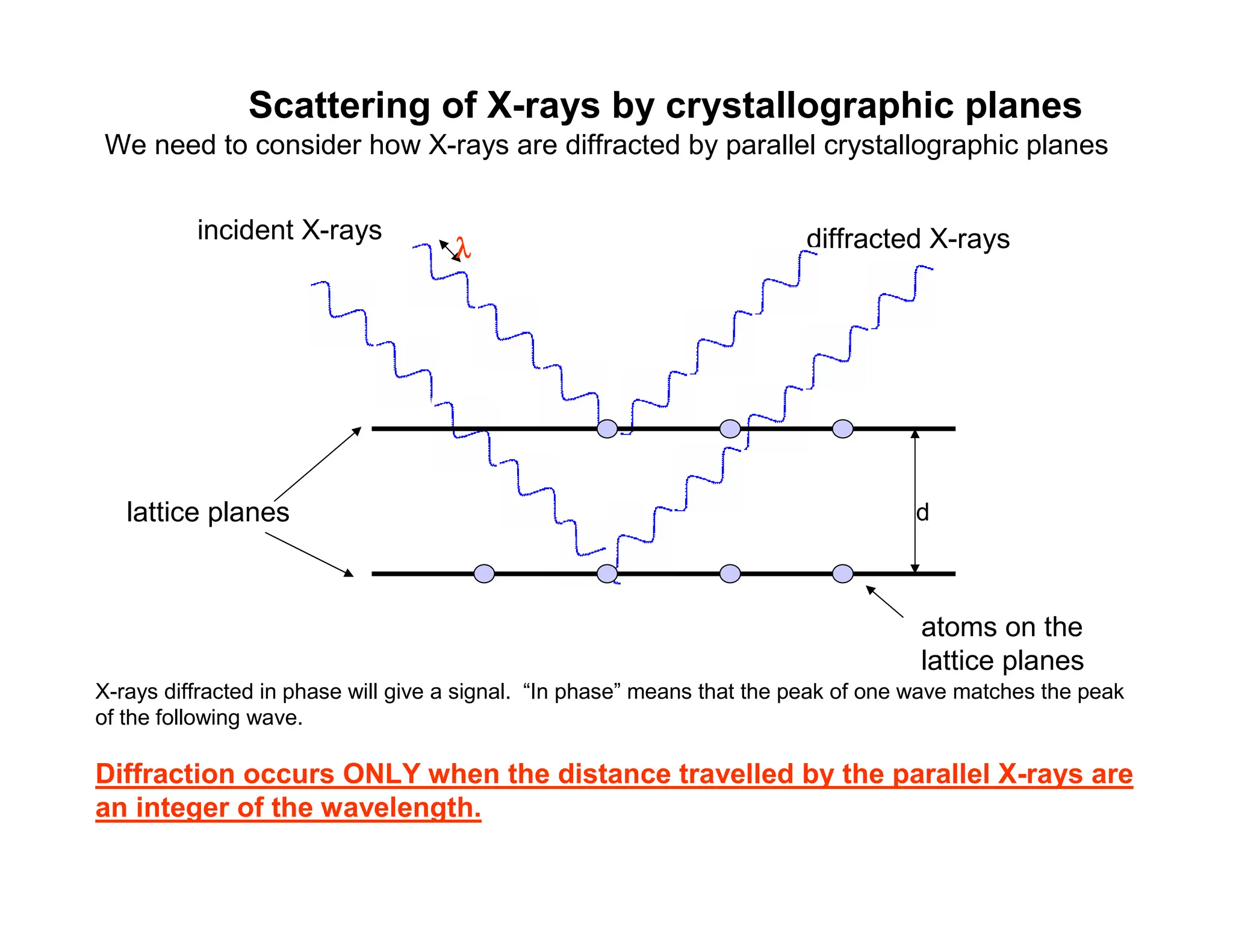 Scattering of X-rays by crystallographic planes

We need to consider how X-rays are diffracted by parallel crystallographic planes

incident X-rays

$\lambda$

diffracted X-rays

lattice planes

d

atoms on the lattice planes

X-rays diffracted in phase will give a signal. “In phase” means that the peak of one wave matches the peak of the following wave.

Diffraction occurs ONLY when the distance travelled by the parallel X-rays are an integer of the wavelength.